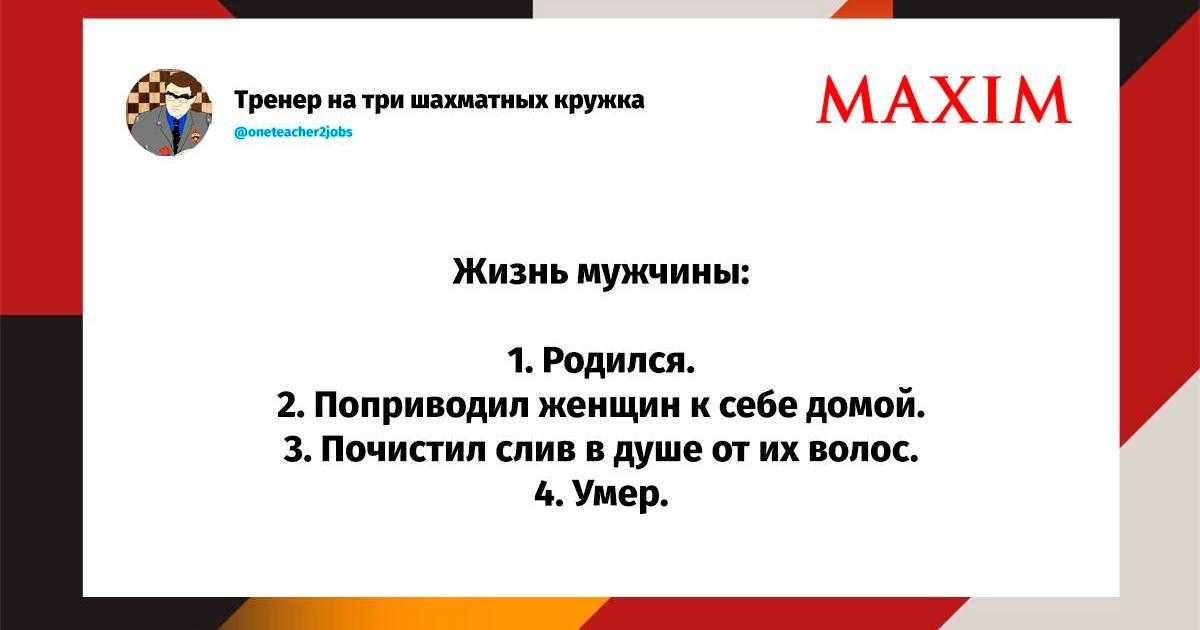 Тренер на три шахматных кружка
@oneteacher2jobs

MAXIM

Жизнь мужчины:

1. Родился.
2. Поприводил женщин к себе домой.
3. Почистил слив в душе от их волос.
4. Умер.